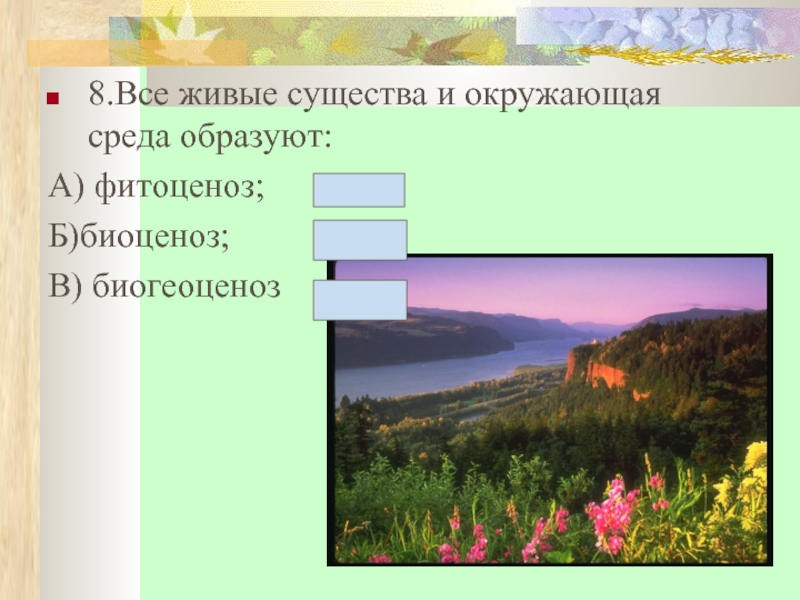 8.Все живые существа и окружающая среда образуют:

А) фитоценоз;

Б)биоценоз;

В) биогеоценоз